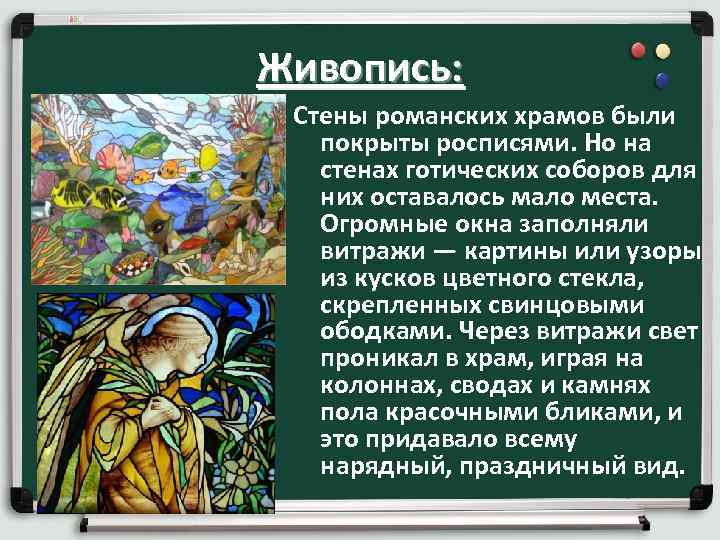 Живопись:

Стены романских храмов были покрыты росписями. Но на стенах готических соборов для них оставалось мало места. Огромные окна заполняли витражи — картины или узоры из кусков цветного стекла, скрепленных свинцовыми ободками. Через витражи свет проникал в храм, играя на колоннах, сводах и камнях пола красочными бликами, и это придавало всему нарядный, праздничный вид.